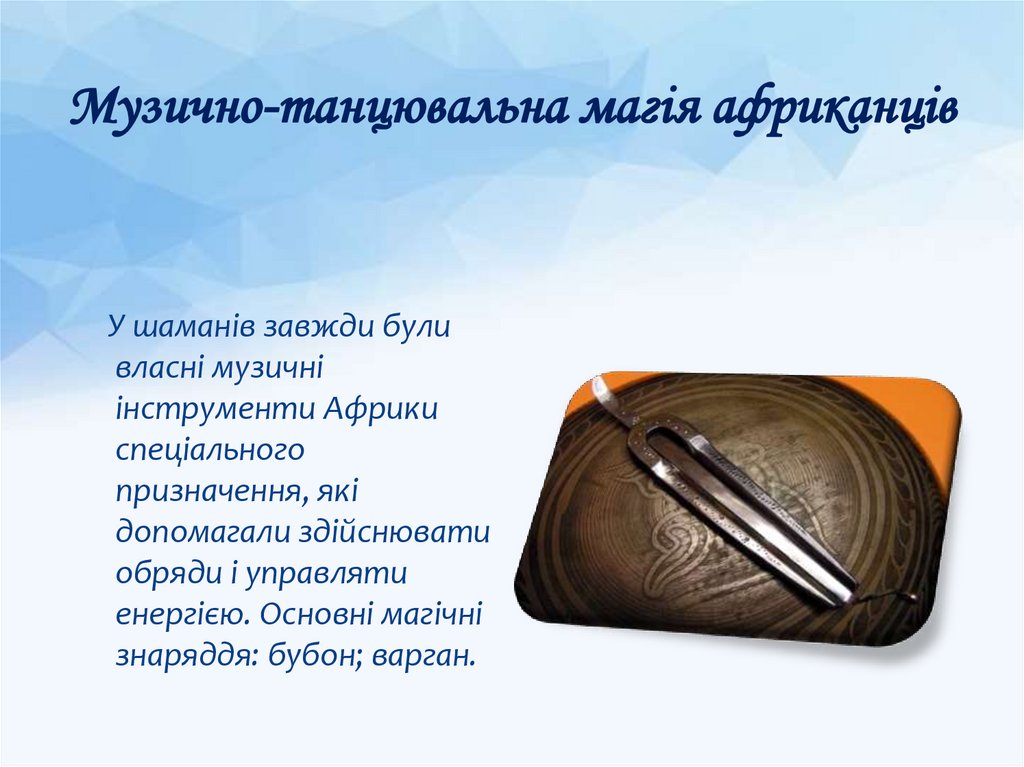 Музично-танцювальна магія африканців

У шаманів завжди були власні музичні інструменти Африки спеціального призначення, які допомагали здійснювати обряди і управляти енергією. Основні магічні знаряддя: бубон; варган.